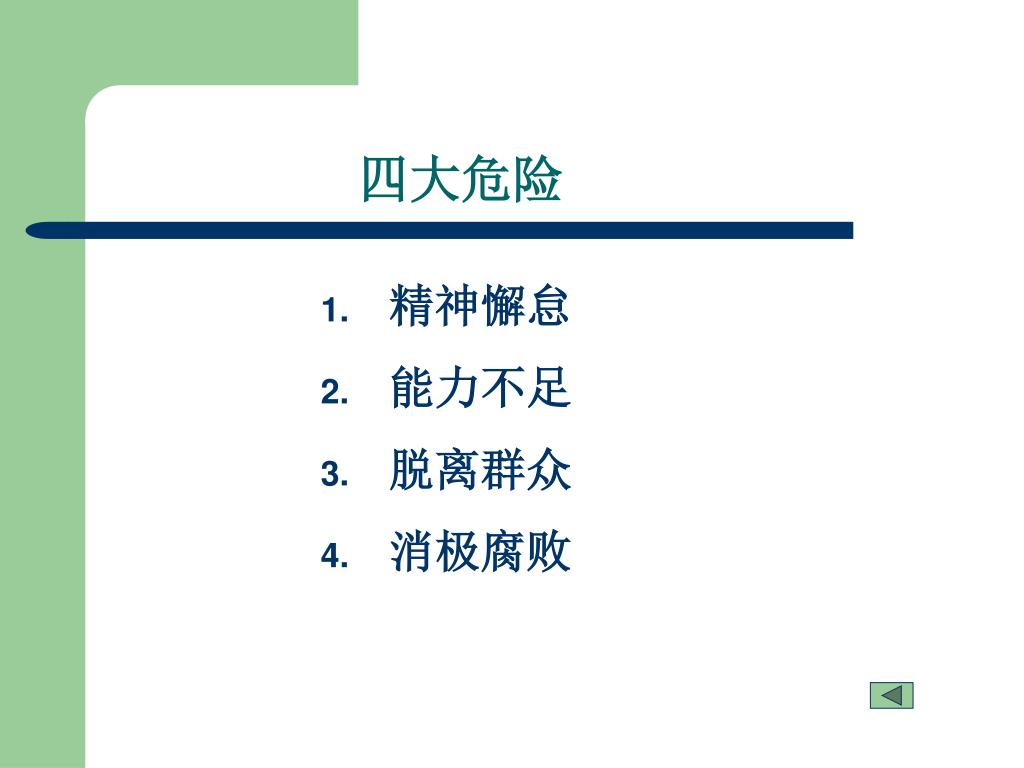 四大危险

1. 精神懈怠
2. 能力不足
3. 脱离群众
4. 消极腐败